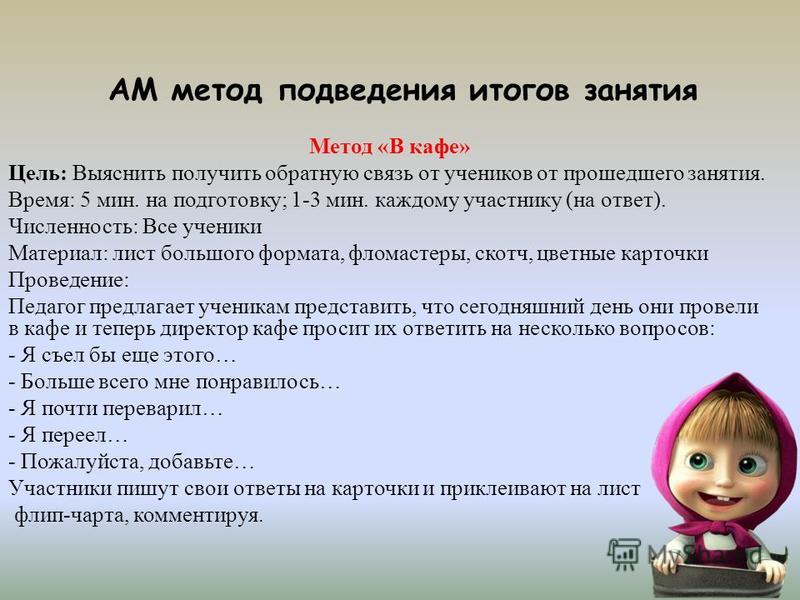 АМ метод подведения итогов занятия

Метод «В кафе»

Цель: Выяснить получить обратную связь от учеников от прошедшего занятия.

Время: 5 мин. на подготовку; 1-3 мин. каждому участнику (на ответ).

Численность: Все ученики

Материал: лист большого формата, фломастеры, скотч, цветные карточки

Проведение:

Педагог предлагает ученикам представить, что сегодняшний день они провели в кафе и теперь директор кафе просит их ответить на несколько вопросов:

- Я съел бы еще этого…

- Больше всего мне понравилось…

- Я почти переварил…

- Я переел…

- Пожалуйста, добавьте…

Участники пишут свои ответы на карточки и приклеивают на лист флип-чарта, комментируя.

MyShared